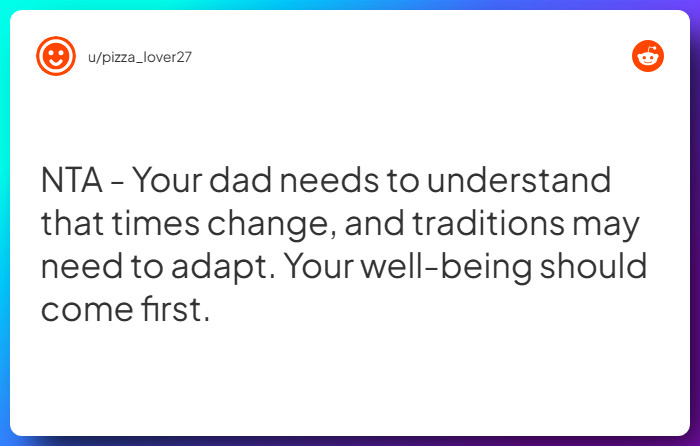 u/pizza_lover27

NTA - Your dad needs to understand that times change, and traditions may need to adapt. Your well-being should come first.